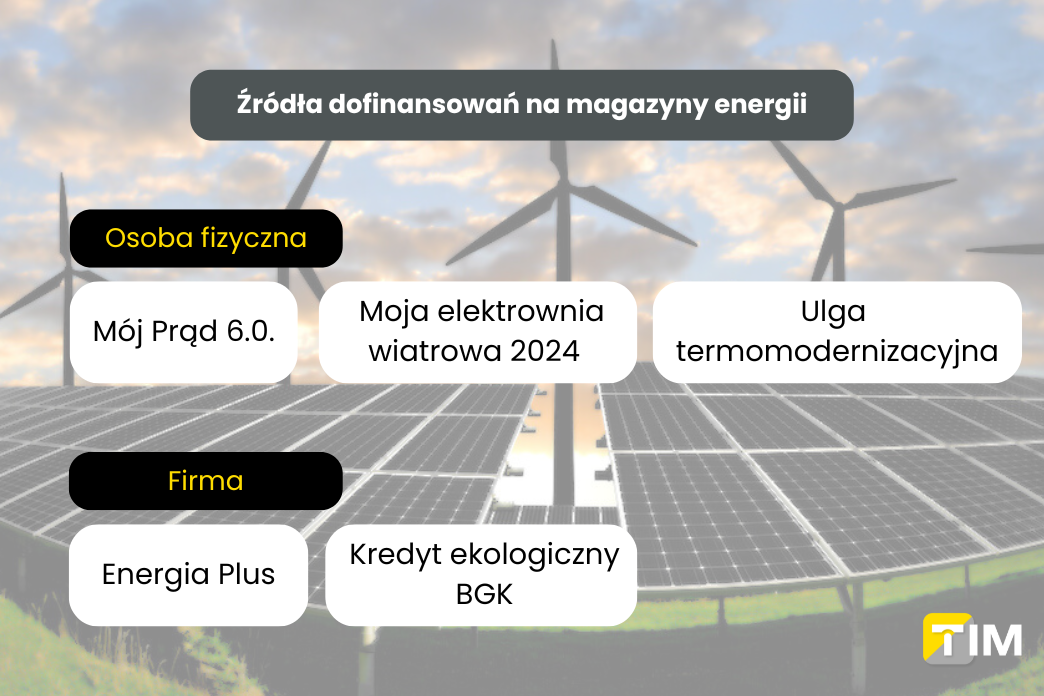 Źródła dofinansowań na magazyny energii

Osoba fizyczna

Mój Prąd 6.0.

Moja elektrownia wiatrowa 2024

Ulga termomodernizacyjna

Firma

Energia Plus

Kredyt ekologiczny BGK

TIM